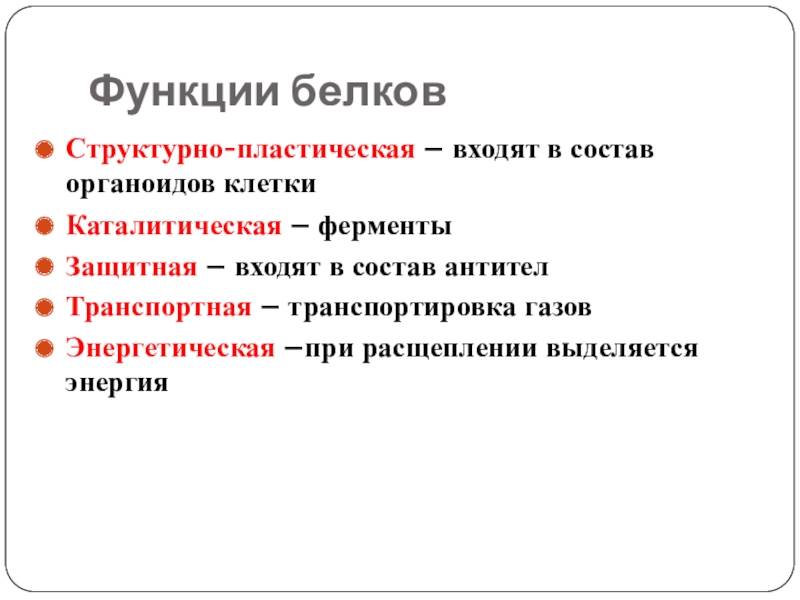 Функции белков

Структурно-пластическая – входят в состав органоидов клетки

Каталитическая – ферменты

Защитная – входят в состав антител

Транспортная – транспортировка газов

Энергетическая –при расщеплении выделяется энергия